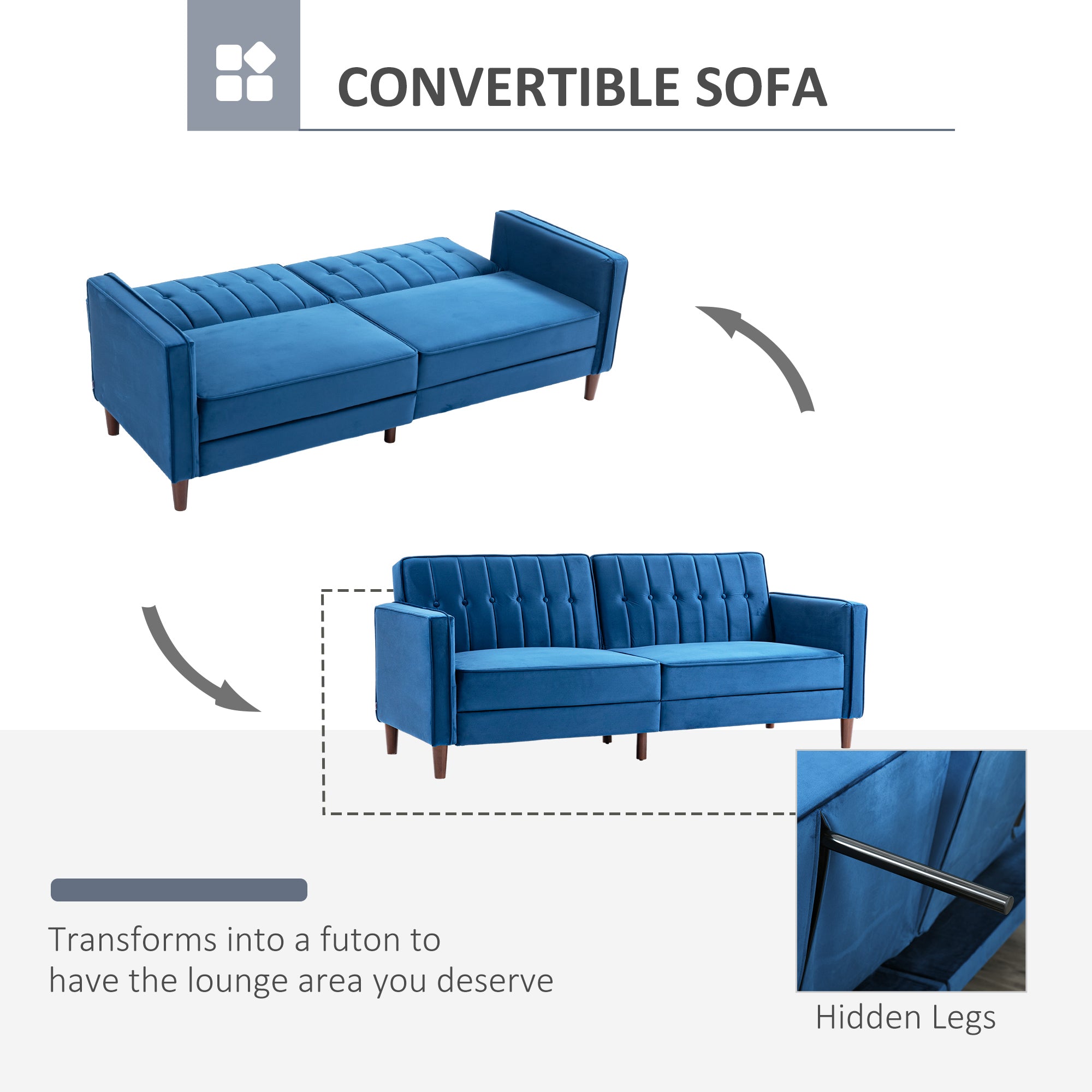 CONVERTIBLE SOFA

Transforms into a futon to have the lounge area you deserve

Hidden Legs